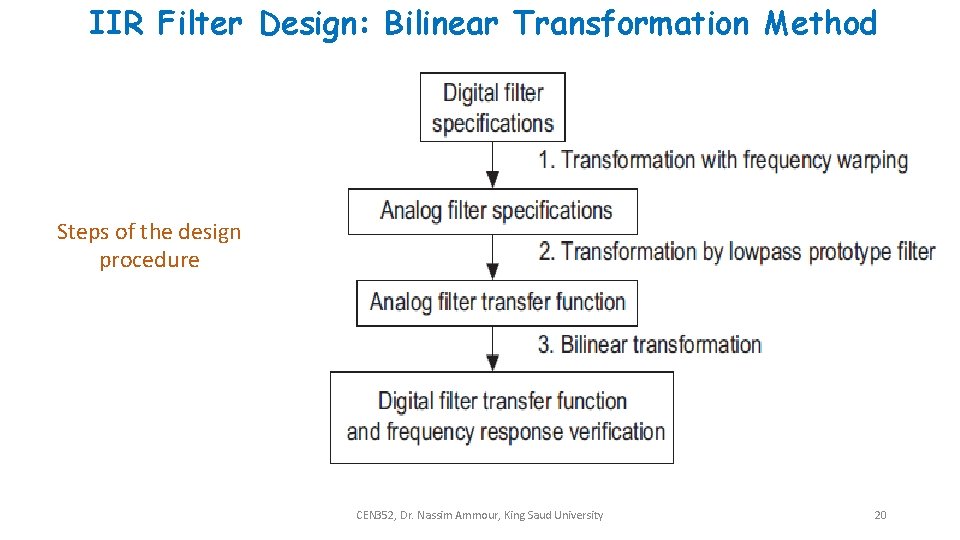 IIR Filter Design: Bilinear Transformation Method

Steps of the design procedure

Digital filter specifications

1. Transformation with frequency warping

Analog filter specifications

2. Transformation by lowpass prototype filter

Analog filter transfer function

3. Bilinear transformation

Digital filter transfer function and frequency response verification

CEN352, Dr. Nassim Ammour, King Saud University

20